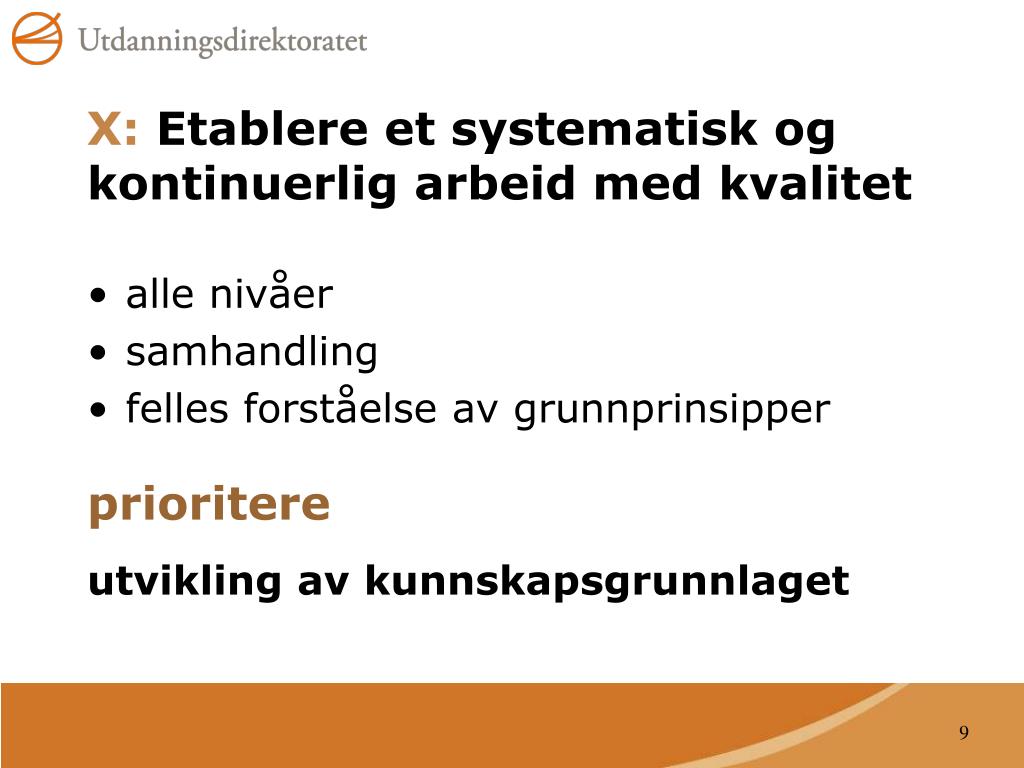 Utdanningsdirektoratet

X: Etablere et systematisk og kontinuerlig arbeid med kvalitet

• alle nivåer
• samhandling
• felles forståelse av grunnprinsipper

prioritere

utvikling av kunnskapsgrunnlaget

9